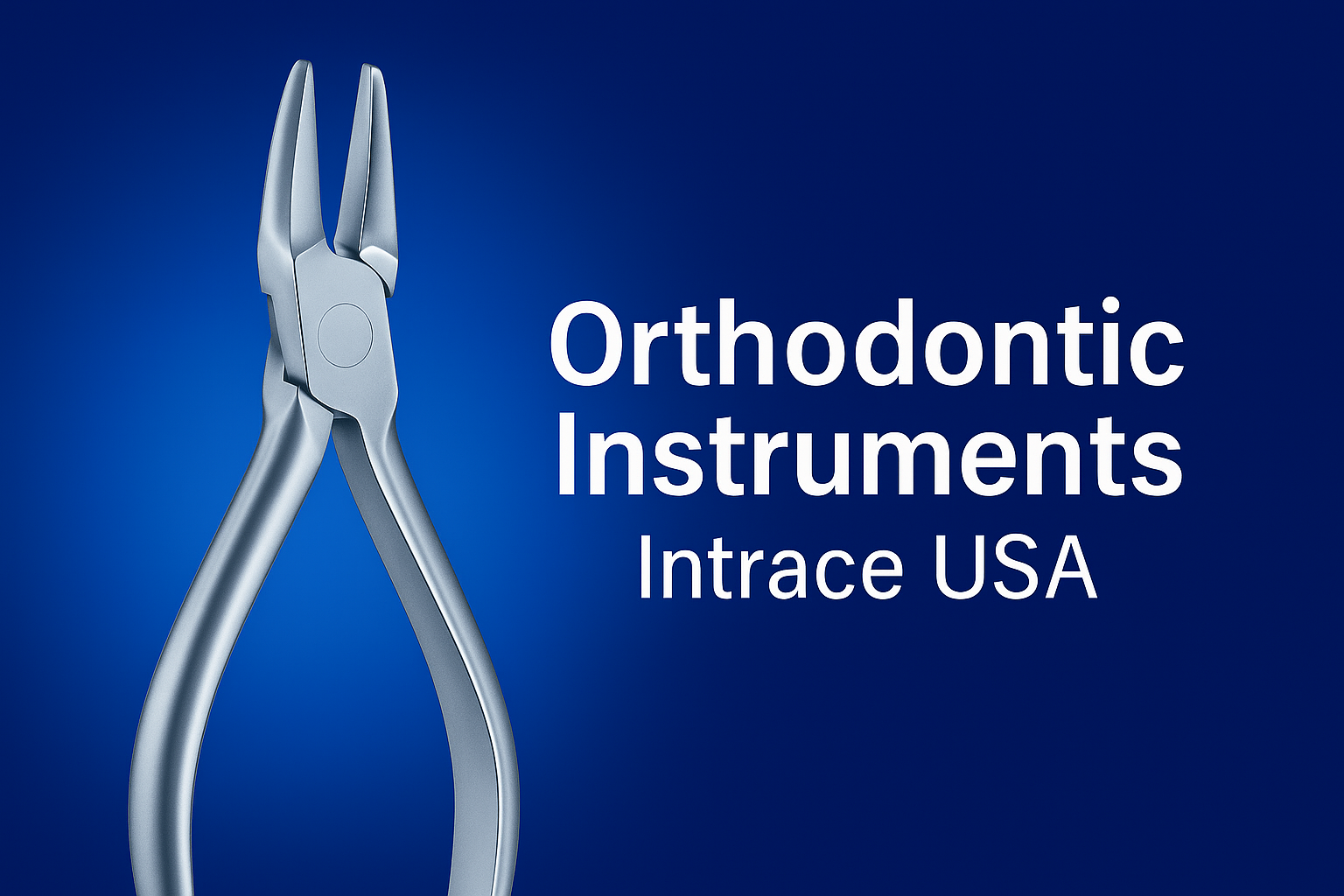 Orthodontic Instruments
Intrace USA